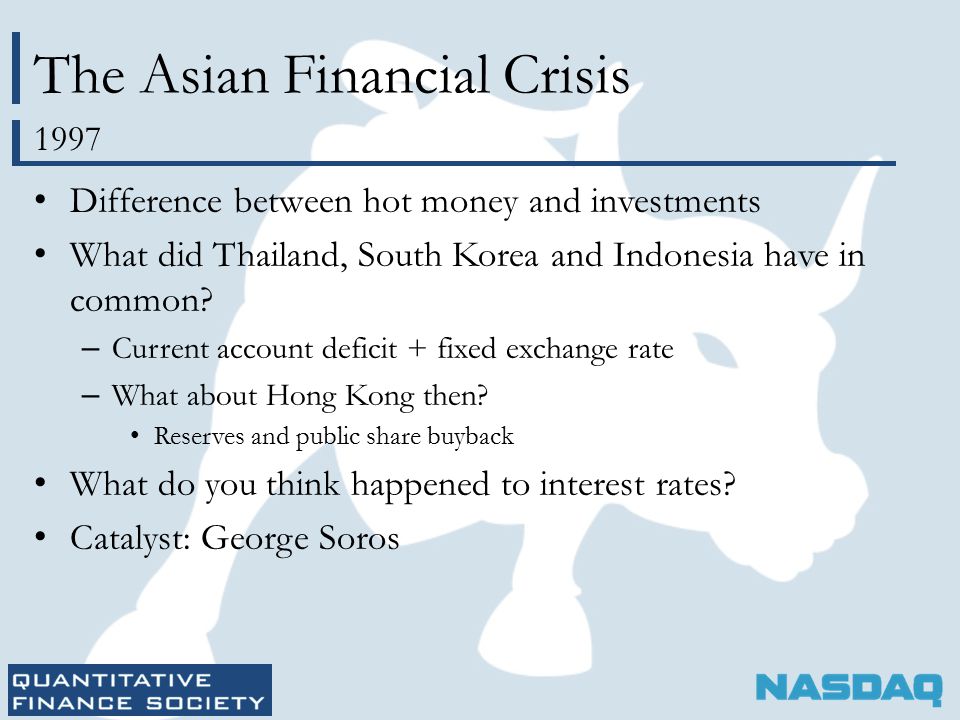 The Asian Financial Crisis

1997

• Difference between hot money and investments
• What did Thailand, South Korea and Indonesia have in common?
  – Current account deficit + fixed exchange rate
  – What about Hong Kong then?
    • Reserves and public share buyback
• What do you think happened to interest rates?
• Catalyst: George Soros

QUANTITATIVE FINANCE SOCIETY

NASDAQ